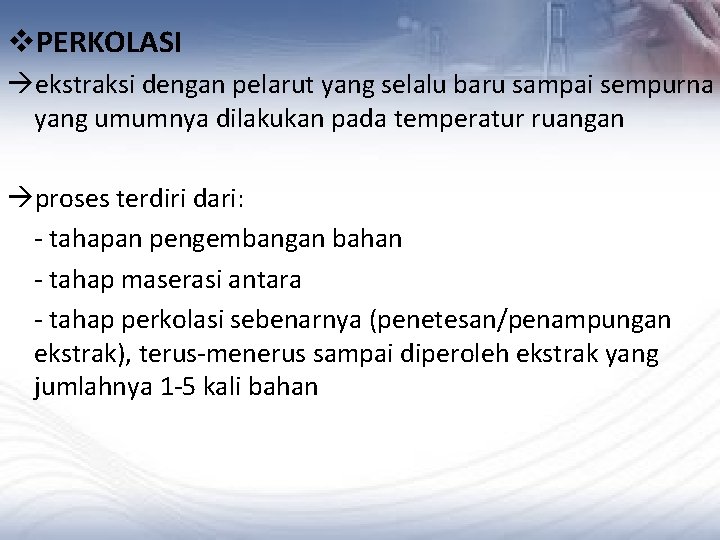 ❖PERKOLASI

→ekstraksi dengan pelarut yang selalu baru sampai sempurna yang umumnya dilakukan pada temperatur ruangan

→proses terdiri dari:

- tahapan pengembangan bahan

- tahap maserasi antara

- tahap perkolasi sebenarnya (penetesan/penampungan ekstrak), terus-menerus sampai diperoleh ekstrak yang jumlahnya 1-5 kali bahan